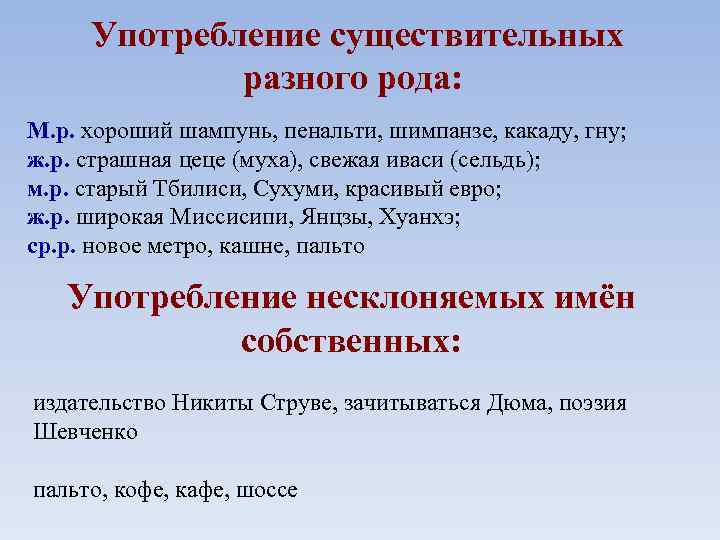 Употребление существительных разного рода:

М.р. хороший шампунь, пенальти, шимпанзе, какаду, гну;
ж.р. страшная цеце (муха), свежая иваси (сельдь);
м.р. старый Тбилиси, Сухуми, красивый евро;
ж.р. широкая Миссисипи, Янцзы, Хуанхэ;
ср.р. новое метро, кашне, пальто

Употребление несклоняемых имён собственных:

издательство Никиты Струве, зачитываться Дюма, поэзия Шевченко

пальто, кофе, кафе, шоссе